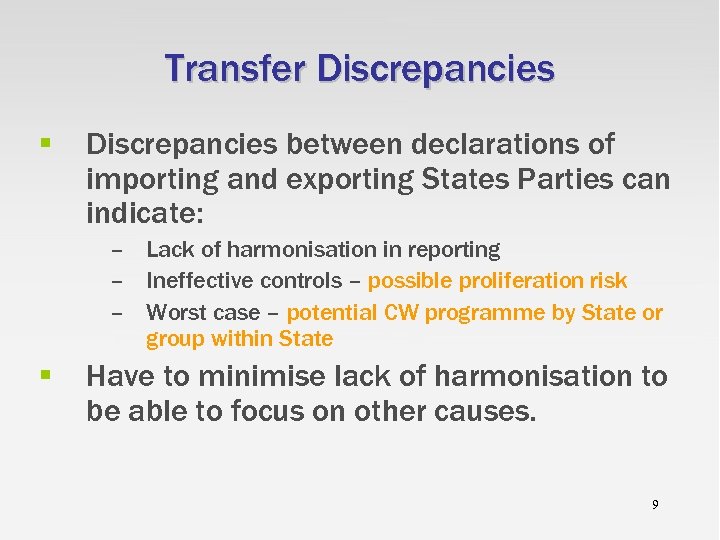 Transfer Discrepancies

▪ Discrepancies between declarations of importing and exporting States Parties can indicate:

– Lack of harmonisation in reporting
– Ineffective controls – possible proliferation risk
– Worst case – potential CW programme by State or group within State

▪ Have to minimise lack of harmonisation to be able to focus on other causes.

9